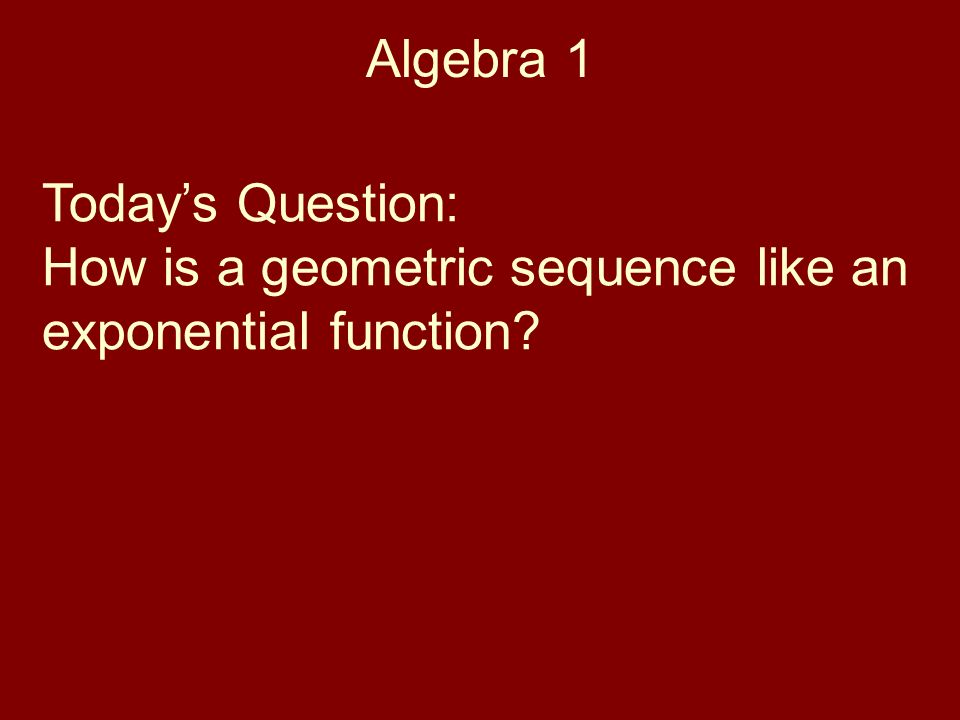 Algebra 1

Today’s Question:
How is a geometric sequence like an exponential function?